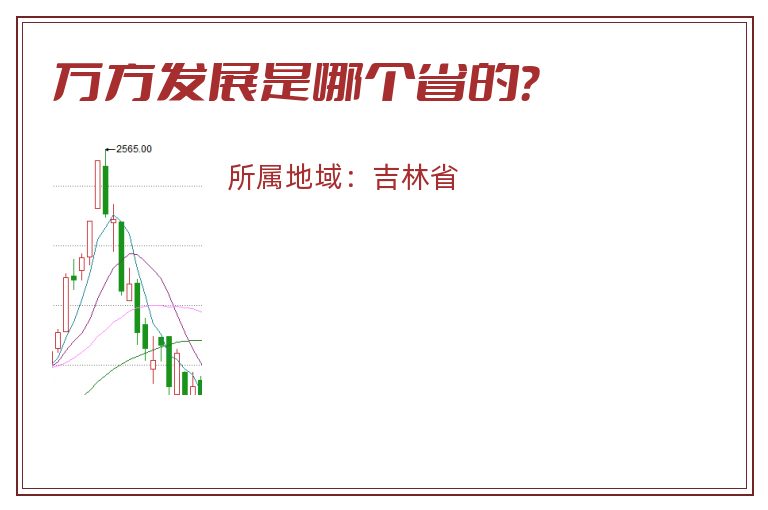 万方发展是哪个省的?

2565.00

所属地域：吉林省